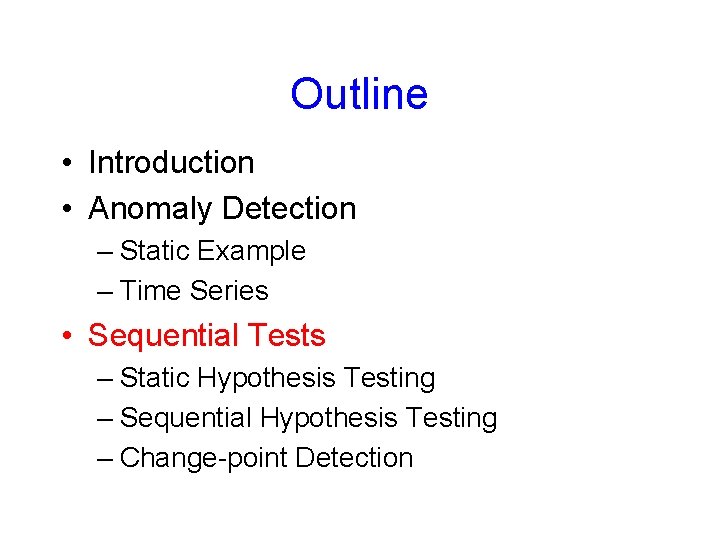 Outline

• Introduction
• Anomaly Detection
– Static Example
– Time Series
• Sequential Tests
– Static Hypothesis Testing
– Sequential Hypothesis Testing
– Change-point Detection